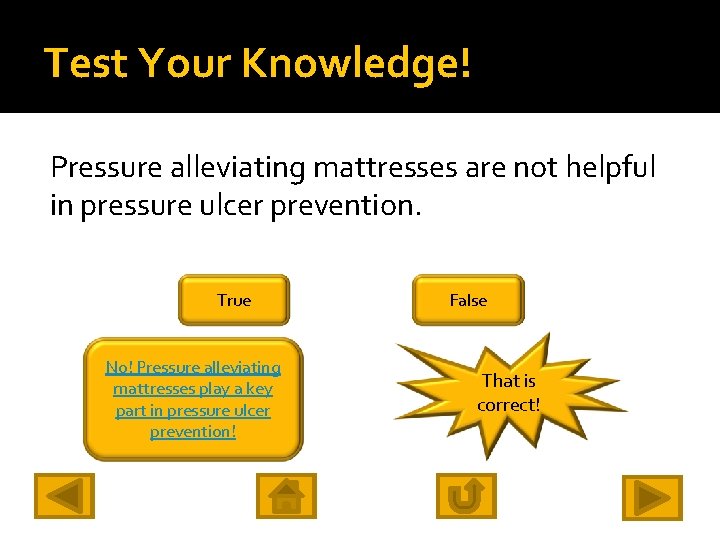 Test Your Knowledge!

Pressure alleviating mattresses are not helpful in pressure ulcer prevention.

True

False

No! Pressure alleviating mattresses play a key part in pressure ulcer prevention!

That is correct!